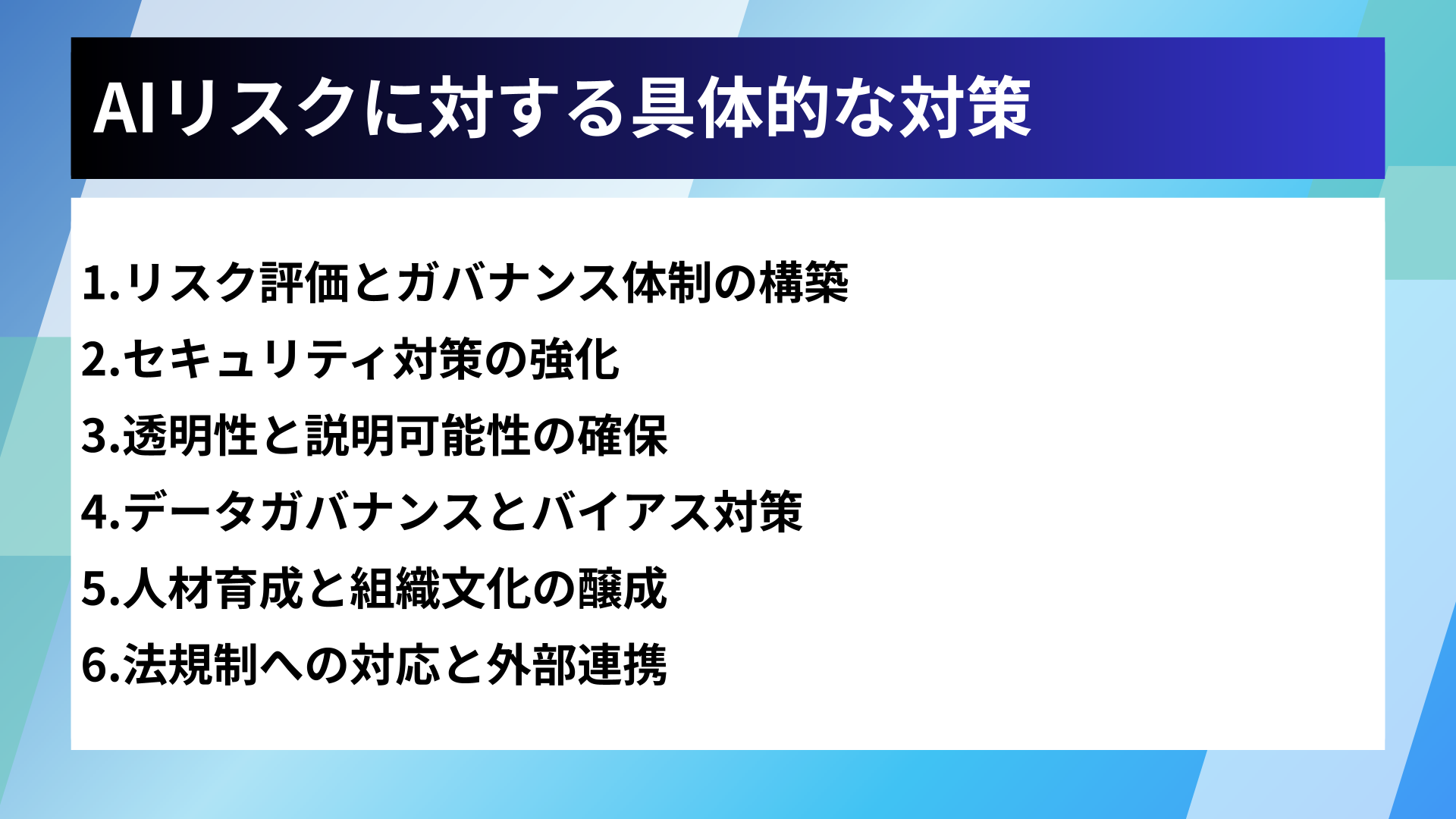 AIリスクに対する具体的な対策

1.リスク評価とガバナンス体制の構築
2.セキュリティ対策の強化
3.透明性と説明可能性の確保
4.データガバナンスとバイアス対策
5.人材育成と組織文化の醸成
6.法規制への対応と外部連携